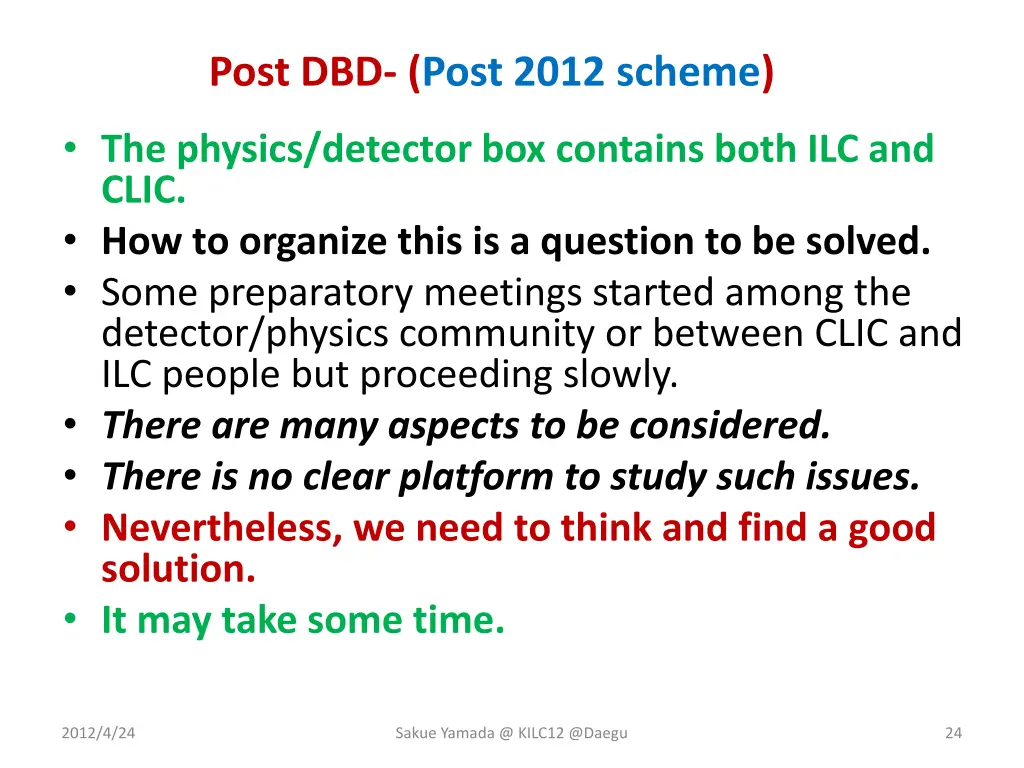 Post DBD- (Post 2012 scheme)

• The physics/detector box contains both ILC and CLIC.
• How to organize this is a question to be solved.
• Some preparatory meetings started among the detector/physics community or between CLIC and ILC people but proceeding slowly.
• There are many aspects to be considered.
• There is no clear platform to study such issues.
• Nevertheless, we need to think and find a good solution.
• It may take some time.

2012/4/24

Sakue Yamada @ KILC12 @Daegu

24